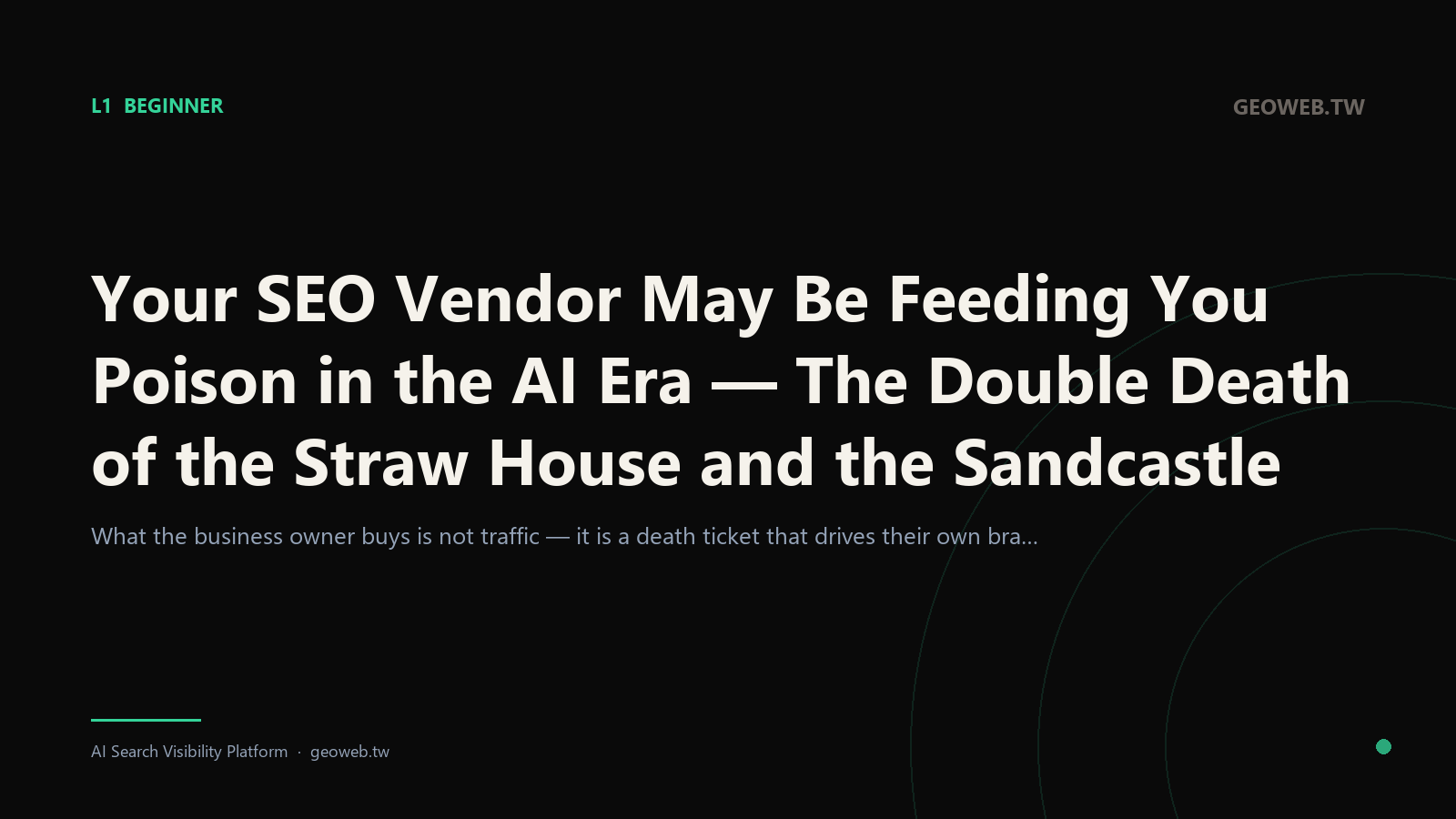 L1 BEGINNER

GEOWEB.TW

Your SEO Vendor May Be Feeding You Poison in the AI Era — The Double Death of the Straw House and the Sandcastle

What the business owner buys is not traffic — it is a death ticket that drives their own bra...

AI Search Visibility Platform · geoweb.tw